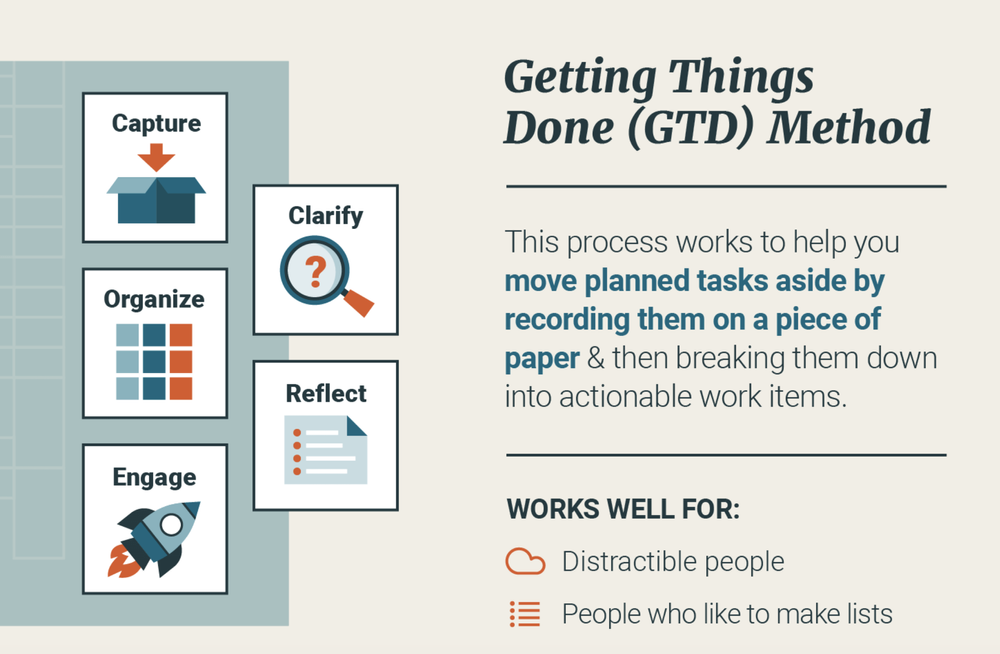 Capture

Clarify

Organize

Reflect

Engage

Getting Things Done (GTD) Method

This process works to help you move planned tasks aside by recording them on a piece of paper & then breaking them down into actionable work items.

WORKS WELL FOR:

Distractible people

People who like to make lists